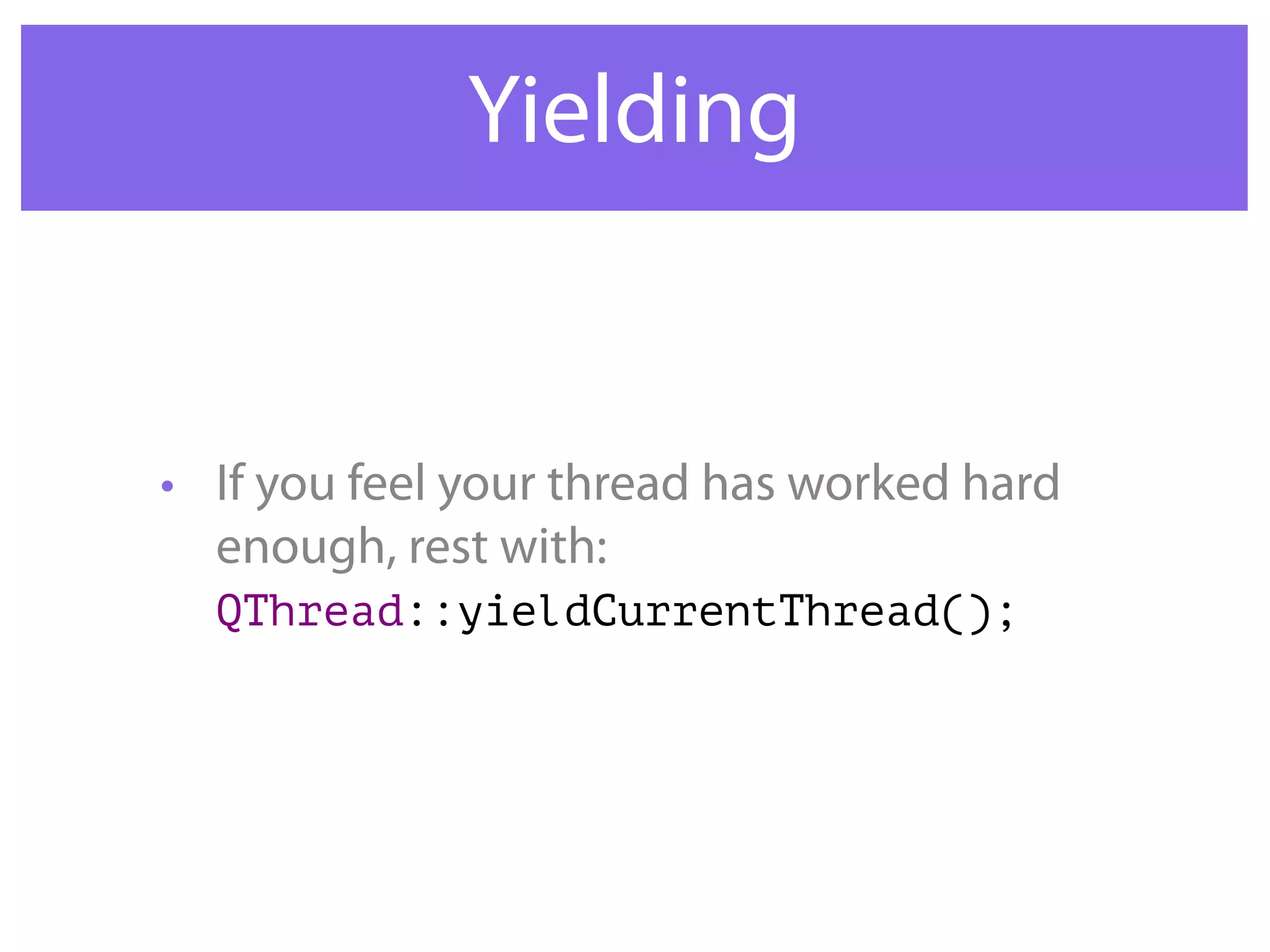 Yielding

• If you feel your thread has worked hard enough, rest with: QThread::yieldCurrentThread();